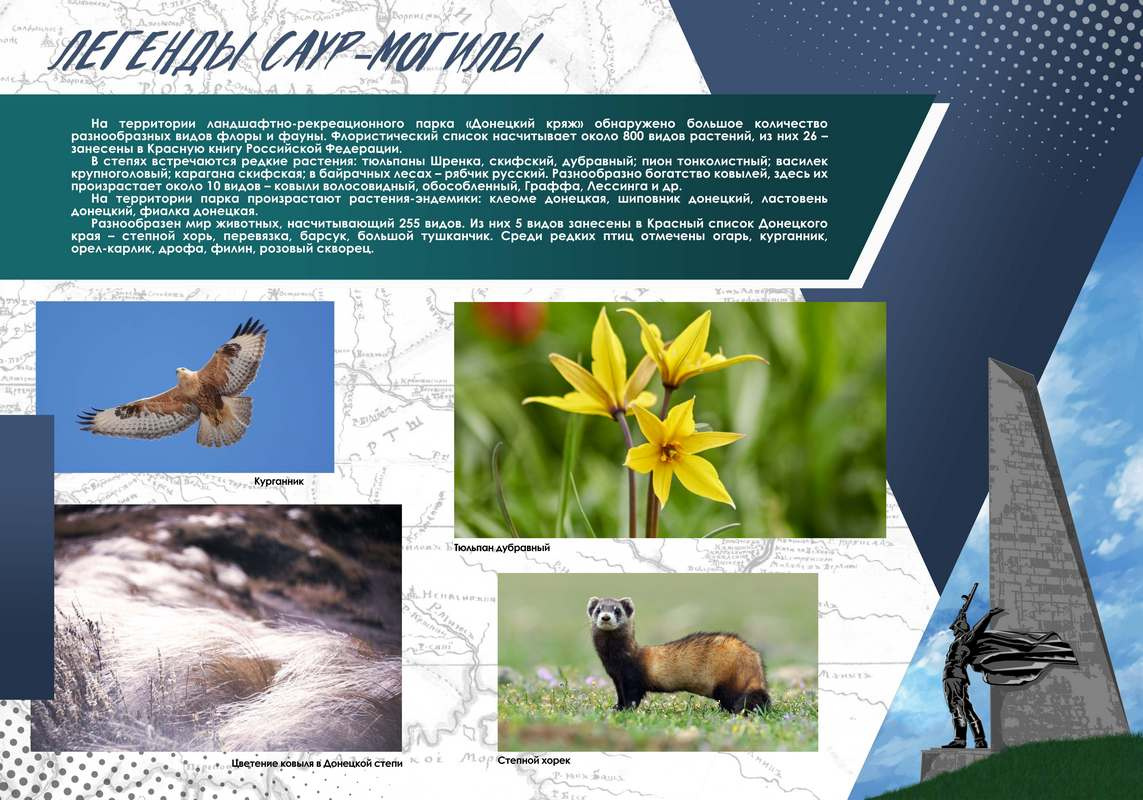 ЛЕГЕНДЫ САУР-МОГИЛЫ

На территории ландшафтно-рекреационного парка «Донецкий кряж» обнаружено большое количество разнообразных видов флоры и фауны. Флористический список насчитывает около 800 видов растений, из них 26 – занесены в Красную книгу Российской Федерации.

В степях встречаются редкие растения: тюльпаны Шренка, скифский, дубравный; пион тонколистный; василек крупноголовый; карагана скифская; в байрачных лесах – рябчик русский. Разнообразно богатство ковылей, здесь их произрастает около 10 видов – ковыли волосовидный, обособленный, Граффа, Лессинга и др.

На территории парка произрастают растения-эндемики: клеоме донецкая, шиповник донецкий, ластовень донецкий, фиалка донецкая.

Разнообразен мир животных, насчитывающий 255 видов. Из них 5 видов занесены в Красный список Донецкого края – степной хорь, перевязка, барсук, большой тушканчик. Среди редких птиц отмечены огарь, курганник, орел-карлик, дрофа, филин, розовый скворец.

Курганник

Тюльпан дубравный

Цветение ковыля в Донецкой степи

Степной хорек